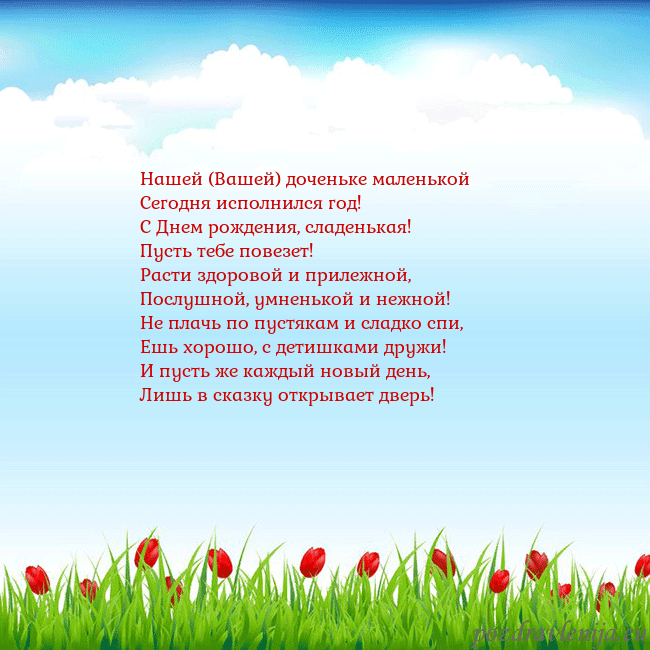 Нашей (Вашей) доченьке маленькой
Сегодня исполнился год!
С Днем рождения, сладенькая!
Пусть тебе повезет!
Расти здоровой и прилежной,
Послушной, умненькой и нежной!
Не плачь по пустякам и сладко спи,
Ешь хорошо, с детишками дружи!
И пусть же каждый новый день,
Лишь в сказку открывает дверь!

pozdravlenija.eu